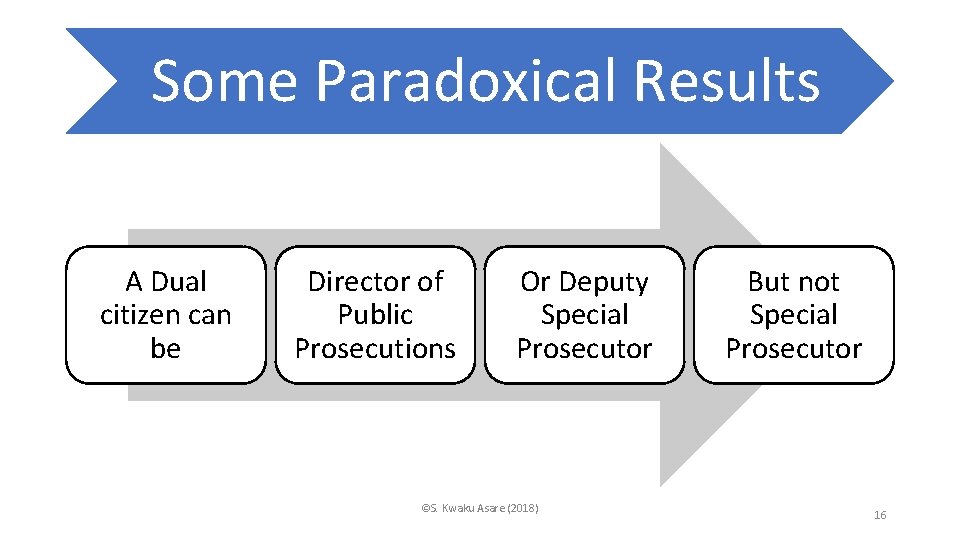 Some Paradoxical Results

A Dual citizen can be

Director of Public Prosecutions

Or Deputy Special Prosecutor

But not Special Prosecutor

©S. Kwaku Asare (2018)

16